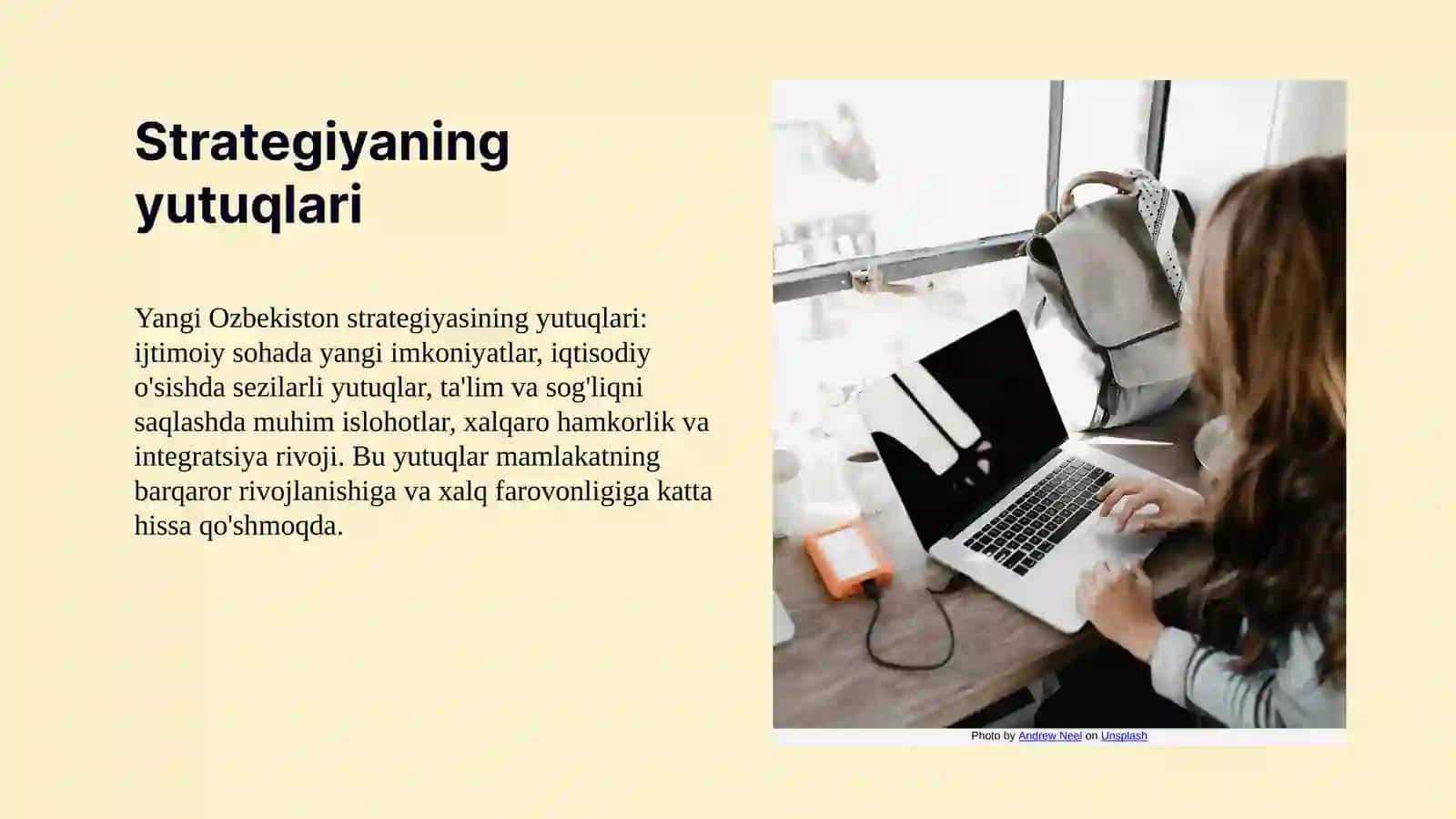 Strategiyaning yutuqlari

Yangi Ozbekiston strategiyasining yutuqlari: ijtimoiy sohada yangi imkoniyatlar, iqtisodiy o'sishda sezilarli yutuqlar, ta'lim va sog'liqni saqlashda muhim islohotlar, xalqaro hamkorlik va integratsiya rivoji. Bu yutuqlar mamlakatning barqaror rivojlanishiga va xalq farovonligiga katta hissa qo'shmoqda.

Photo by Andrew Neel on Unsplash